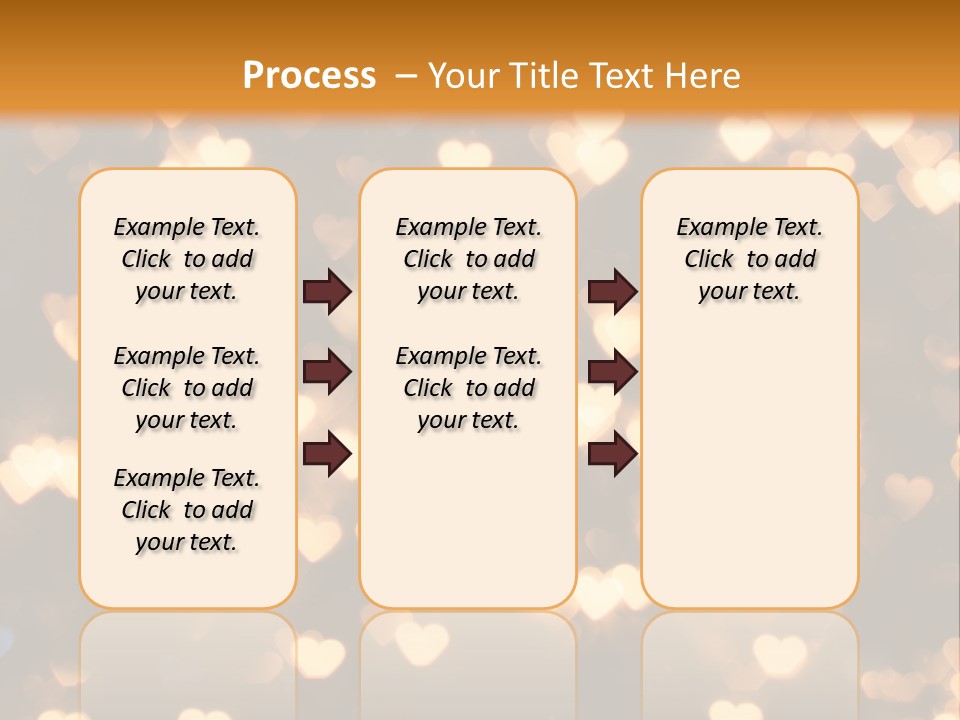 Process – Your Title Text Here

Example Text. Click to add your text.

Example Text. Click to add your text.

Example Text. Click to add your text.

Example Text. Click to add your text.

Example Text. Click to add your text.

Example Text. Click to add your text.